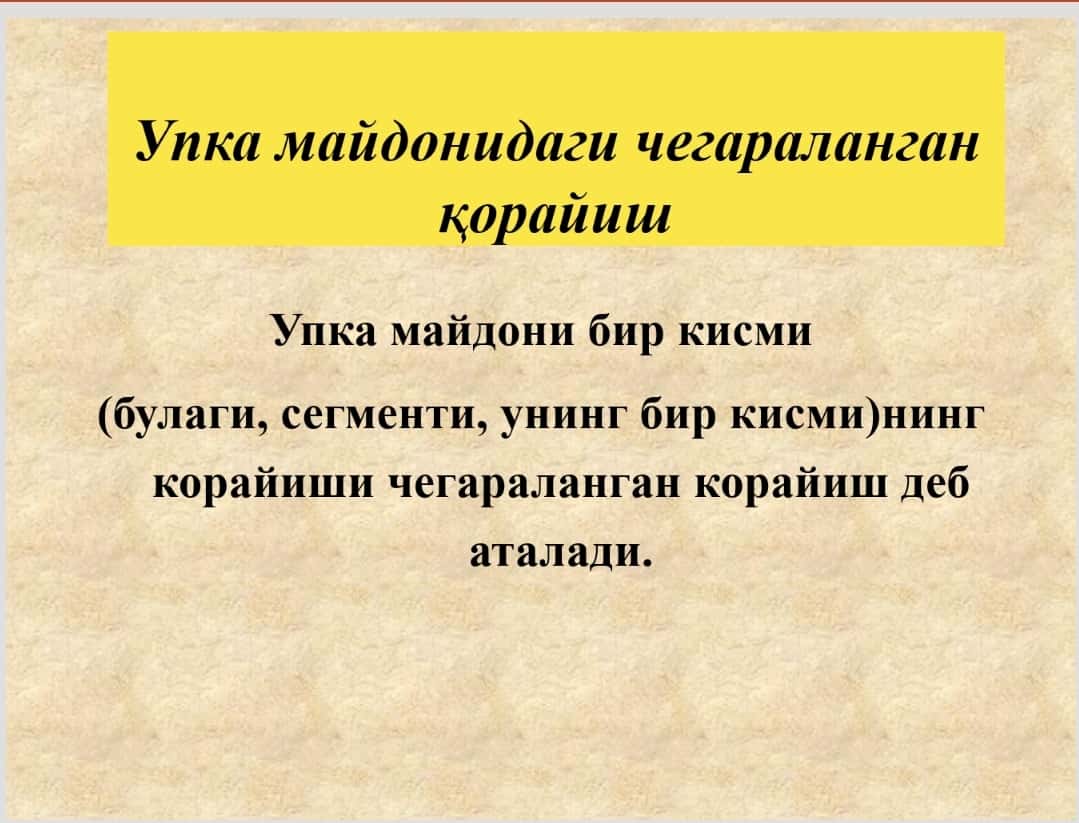 Упка майдонидаги чегараланган қорайиш

Упка майдони бир кисми (булаги, сегменти, унинг бир кисми)нинг корайиши чегараланган корайиш деб аталади.